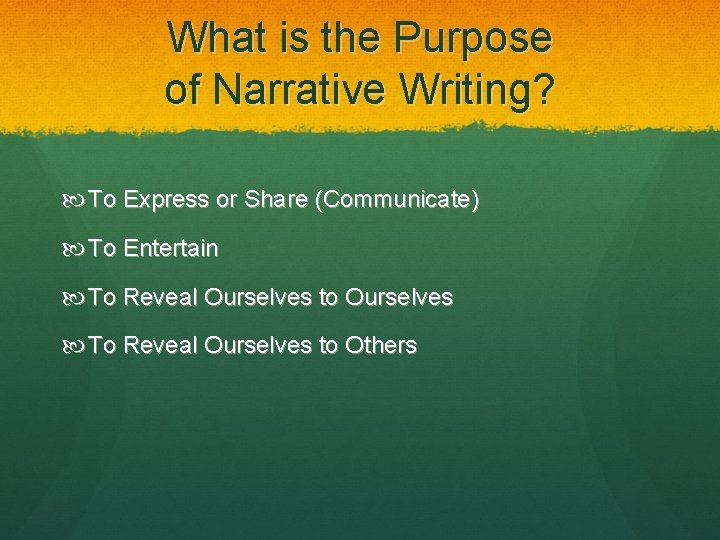 What is the Purpose of Narrative Writing?

To Express or Share (Communicate)

To Entertain

To Reveal Ourselves to Ourselves

To Reveal Ourselves to Others